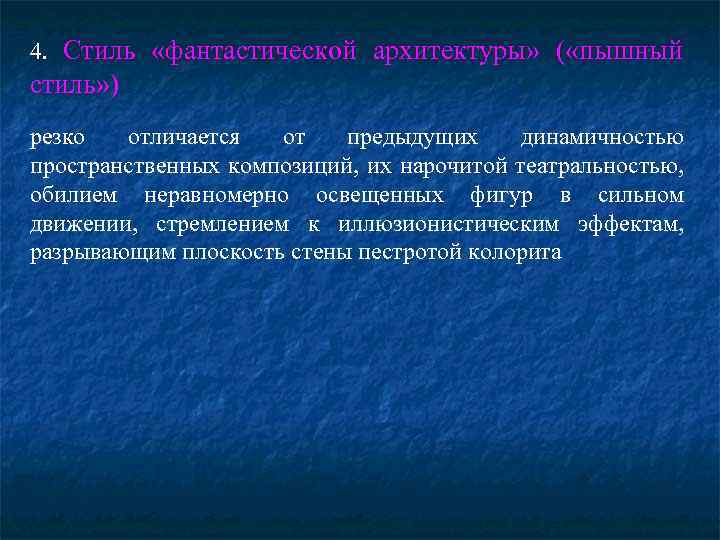 4. Стиль «фантастической архитектуры» («пышный стиль»)

резко отличается от предыдущих динамичностью пространственных композиций, их нарочитой театральностью, обилием неравномерно освещенных фигур в сильном движении, стремлением к иллюзионистическим эффектам, разрывающим плоскость стены пестротой колорита